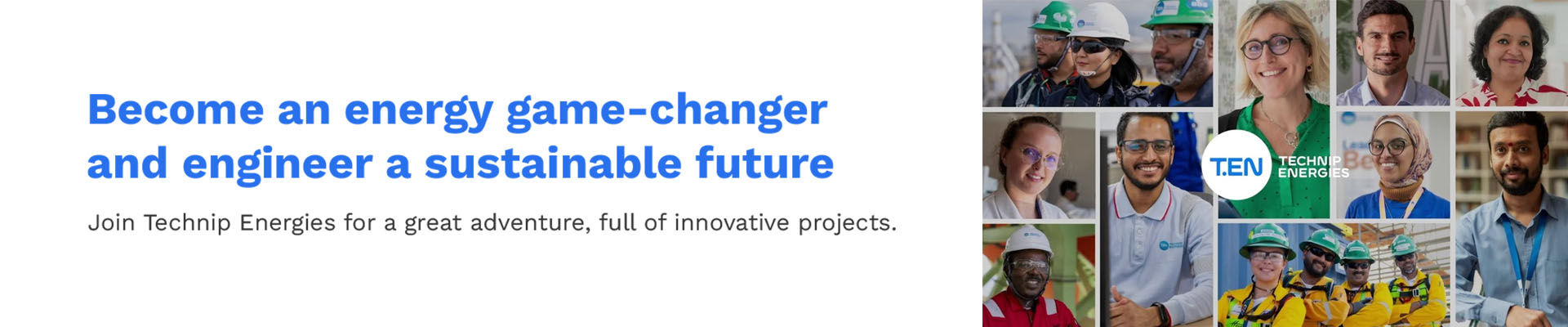 Become an energy game-changer and engineer a sustainable future

Join Technip Energies for a great adventure, full of innovative projects.

T.EN TECHNIP ENERGIES